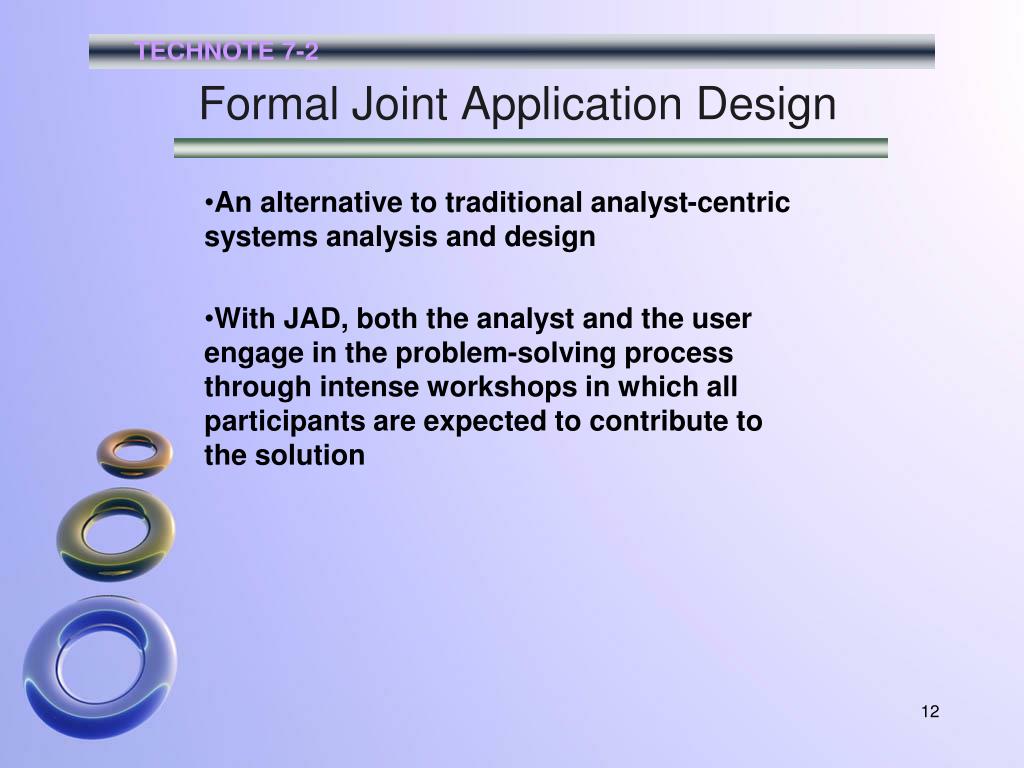 TECHNOTE 7-2

Formal Joint Application Design

•An alternative to traditional analyst-centric systems analysis and design

•With JAD, both the analyst and the user engage in the problem-solving process through intense workshops in which all participants are expected to contribute to the solution

12